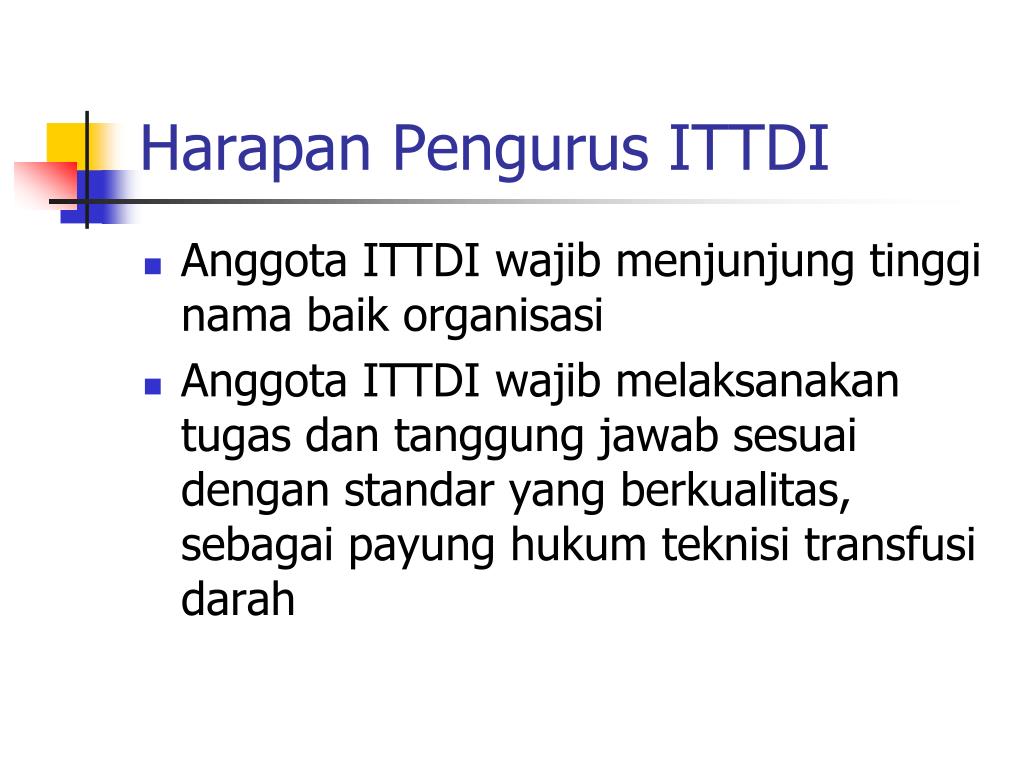 Harapan Pengurus ITTDI

- Anggota ITTDI wajib menjunjung tinggi nama baik organisasi
- Anggota ITTDI wajib melaksanakan tugas dan tanggung jawab sesuai dengan standar yang berkualitas, sebagai payung hukum teknisi transfusi darah